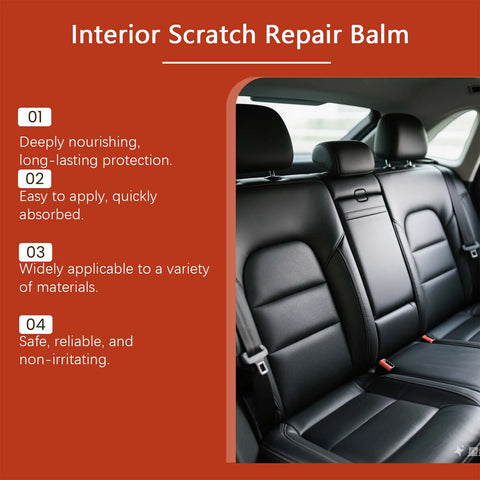 Interior Scratch Repair Balm

01
Deeply nourishing, long-lasting protection.

02
Easy to apply, quickly absorbed.

03
Widely applicable to a variety of materials.

04
Safe, reliable, and non-irritating.